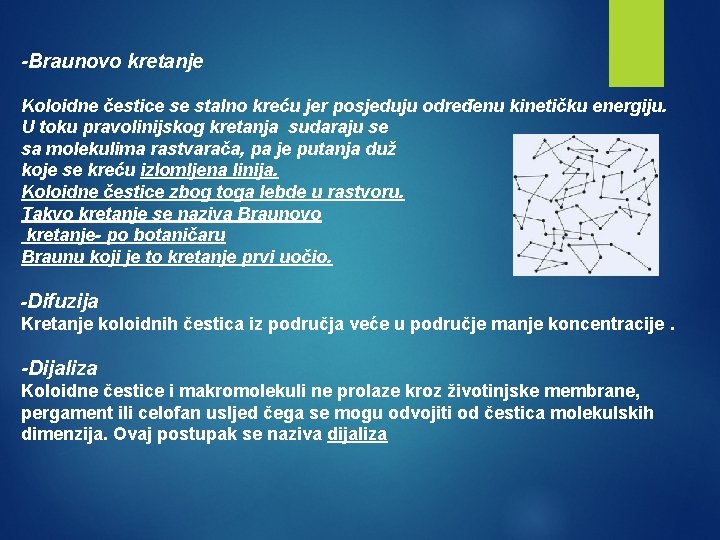 -Braunovo kretanje

Koloidne čestice se stalno kreću jer posjeduju određenu kinetičku energiju. U toku pravolinijskog kretanja sudaraju se sa molekulima rastvarača, pa je putanja duž koje se kreću izlomljena linija. Koloidne čestice zbog toga lebde u rastvoru. Takvo kretanje se naziva Braunovo kretanje- po botaničaru Braunu koji je to kretanje prvi uočio.

-Difuzija
Kretanje koloidnih čestica iz područja veće u područje manje koncentracije .

-Dijaliza
Koloidne čestice i makromolekuli ne prolaze kroz životinjske membrane, pergament ili celofan usljed čega se mogu odvojiti od čestica molekulskih dimenzija. Ovaj postupak se naziva dijaliza